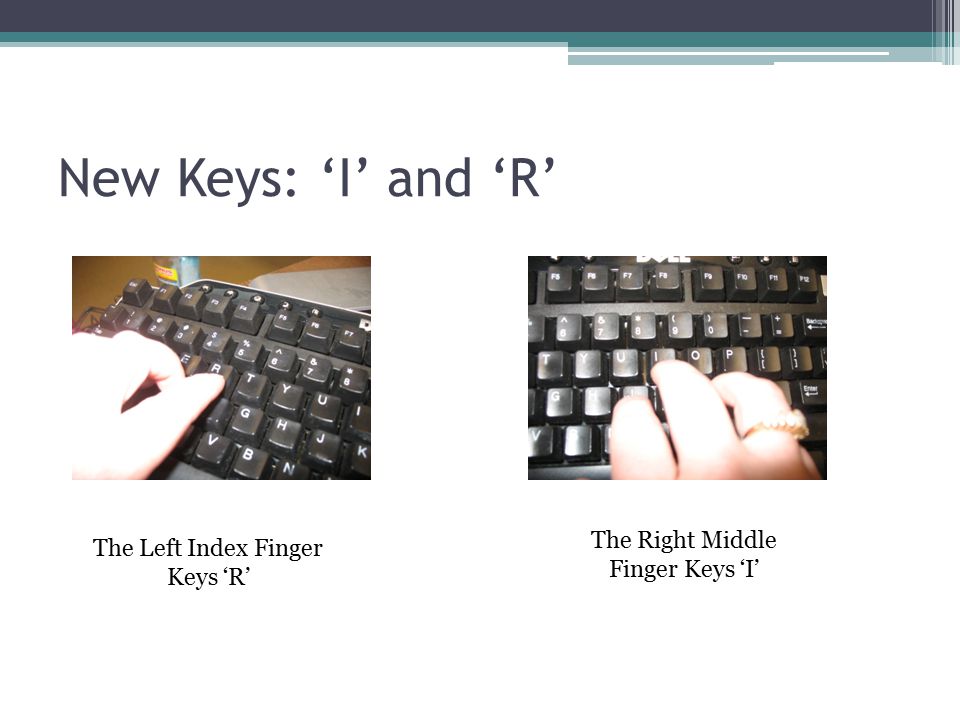 New Keys: ‘I’ and ‘R’

The Left Index Finger Keys ‘R’

The Right Middle Finger Keys ‘I’